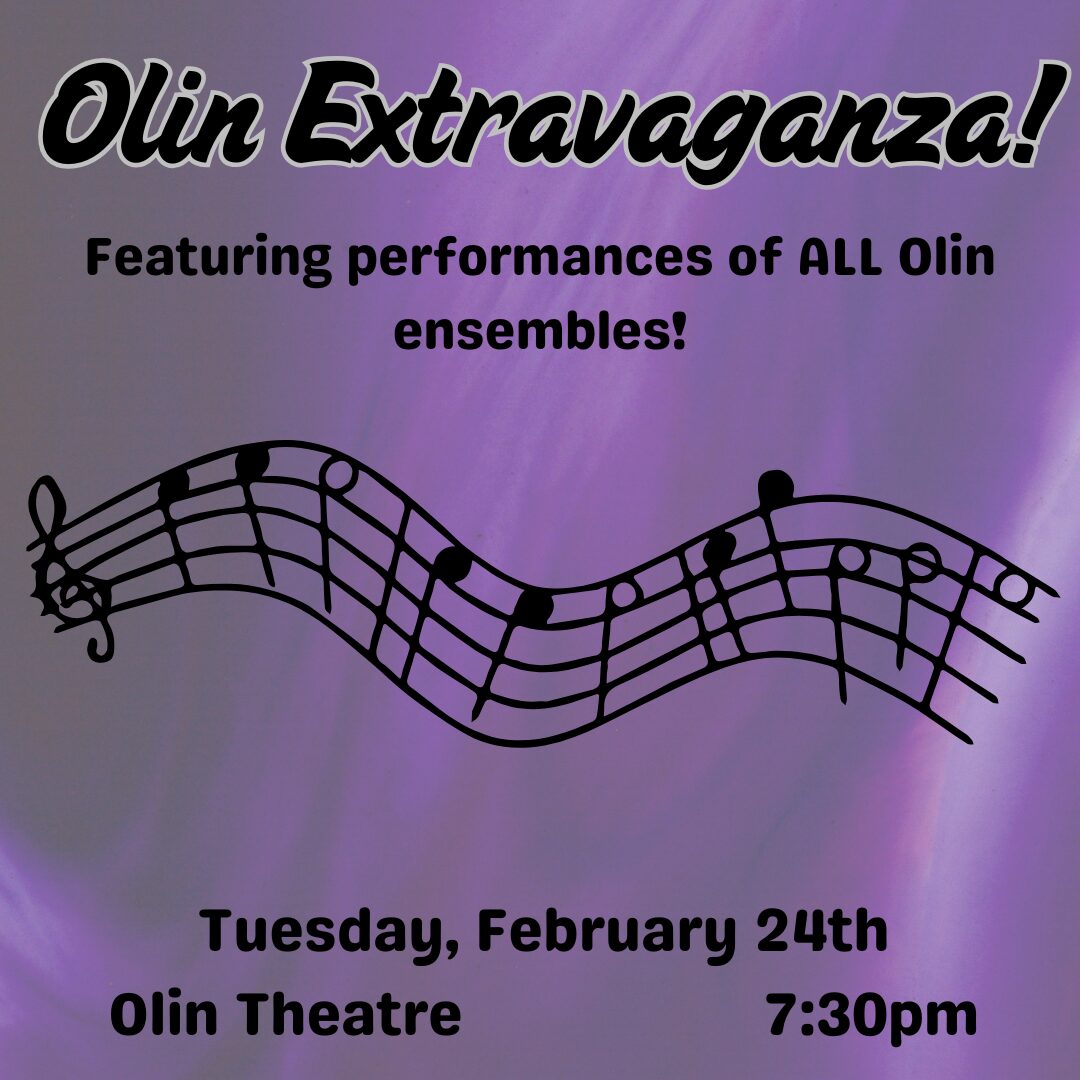 Olin Extravaganza!

Featuring performances of ALL Olin ensembles!

Tuesday, February 24th
Olin Theatre 7:30pm